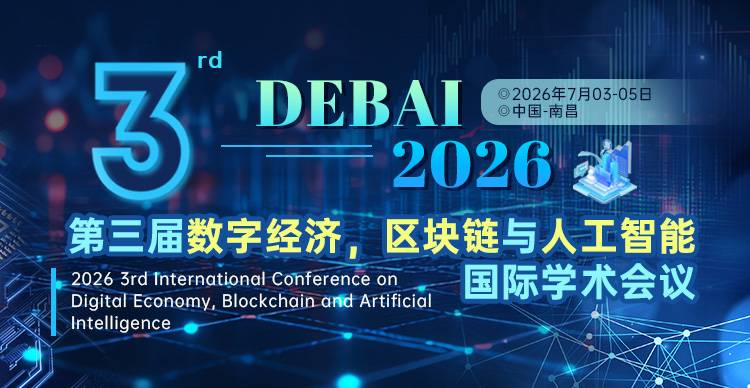 3rd

DEBAI
2026

◎2026年7月03-05日
◎中国-南昌

第三届数字经济，区块链与人工智能国际学术会议

2026 3rd International Conference on Digital Economy, Blockchain and Artificial Intelligence